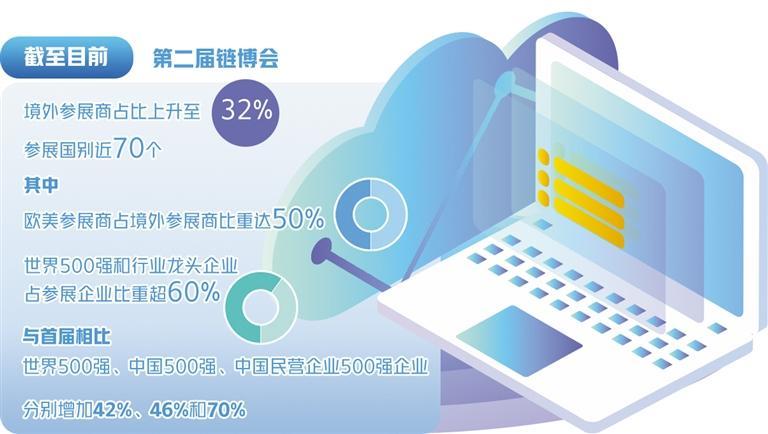 截至目前 第二届链博会

境外参展商占比上升至 32%

参展国别近70个

其中

欧美参展商占境外参展商比重达50%

世界500强和行业龙头企业占参展企业比重超60%

与首届相比

世界500强、中国500强、中国民营企业500强企业

分别增加42%、46%和70%